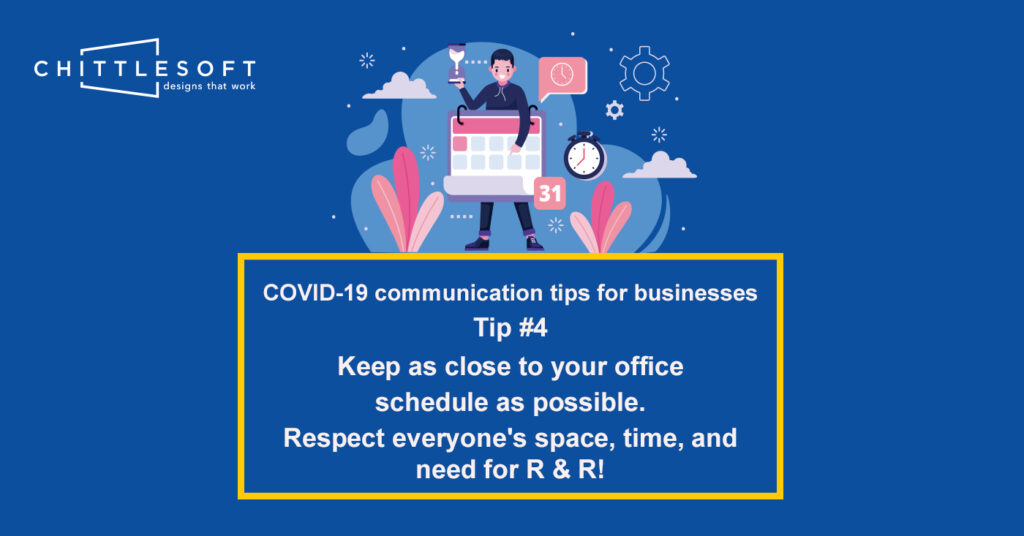 CHITTLESOFT
designs that work

31

COVID-19 communication tips for businesses
Tip #4
Keep as close to your office schedule as possible.
Respect everyone's space, time, and need for R & R!